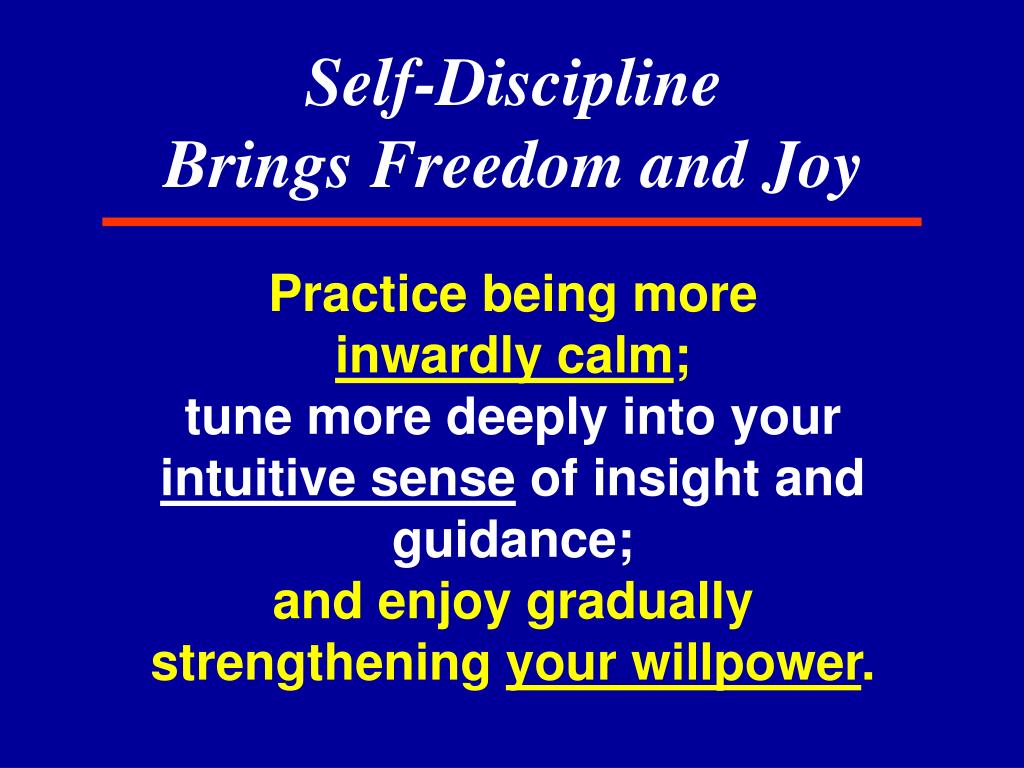 Self-Discipline
Brings Freedom and Joy

Practice being more inwardly calm; tune more deeply into your intuitive sense of insight and guidance; and enjoy gradually strengthening your willpower.